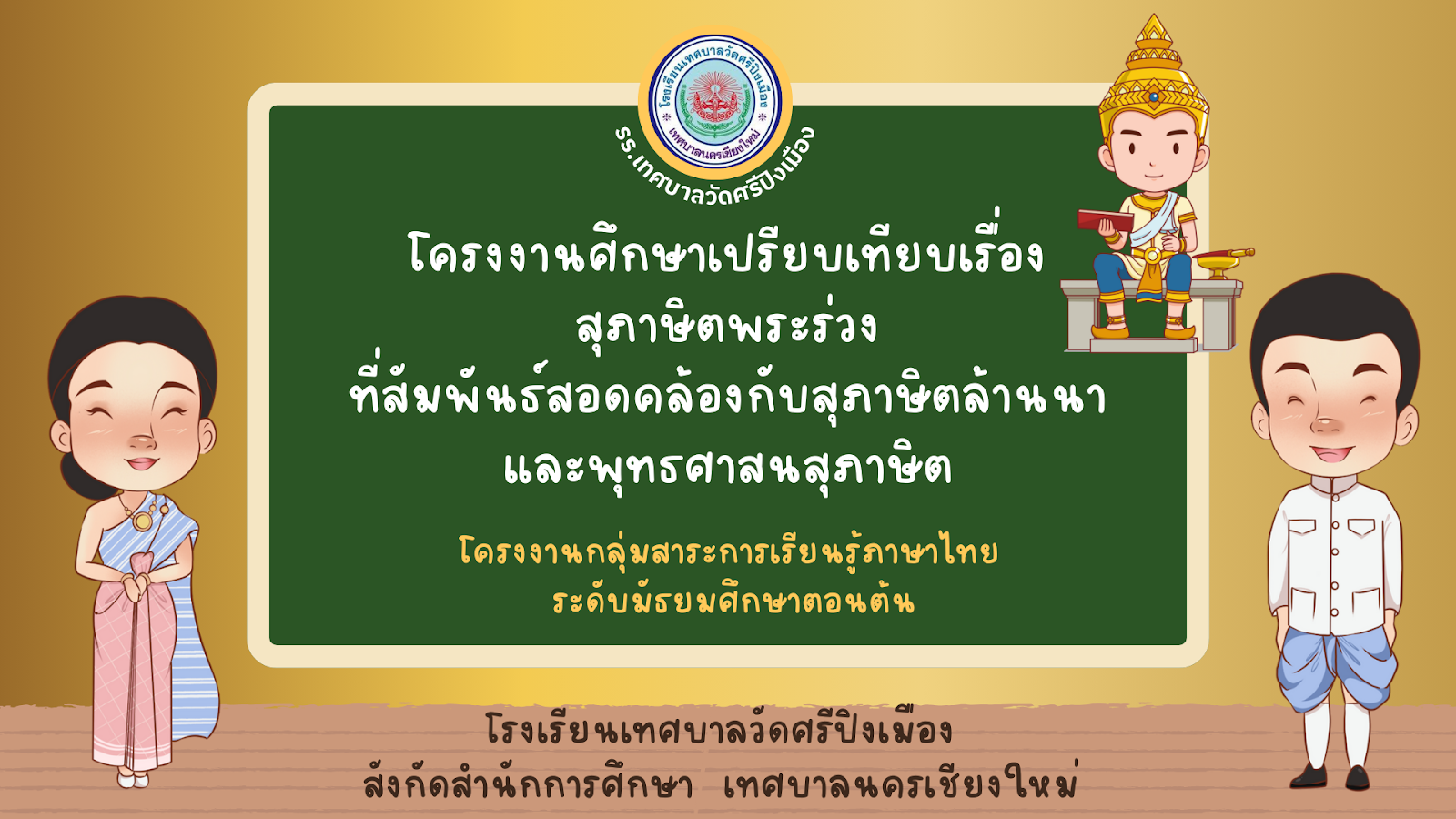 โรงเรียนเทศบาลวัดศรีปิงเมือง
เทศบาลนครเชียงใหม่
รร.เทศบาลวัดศรีปิงเมือง

โครงงานศึกษาเปรียบเทียบเรื่อง
สุภาษิตพระร่วง
ที่สัมพันธ์สอดคล้องกับสุภาษิตล้านนา
และพุทธศาสนสุภาษิต

โครงงานกลุ่มสาระการเรียนรู้ภาษาไทย
ระดับมัธยมศึกษาตอนต้น

โรงเรียนเทศบาลวัดศรีปิงเมือง
สังกัดสำนักการศึกษา เทศบาลนครเชียงใหม่